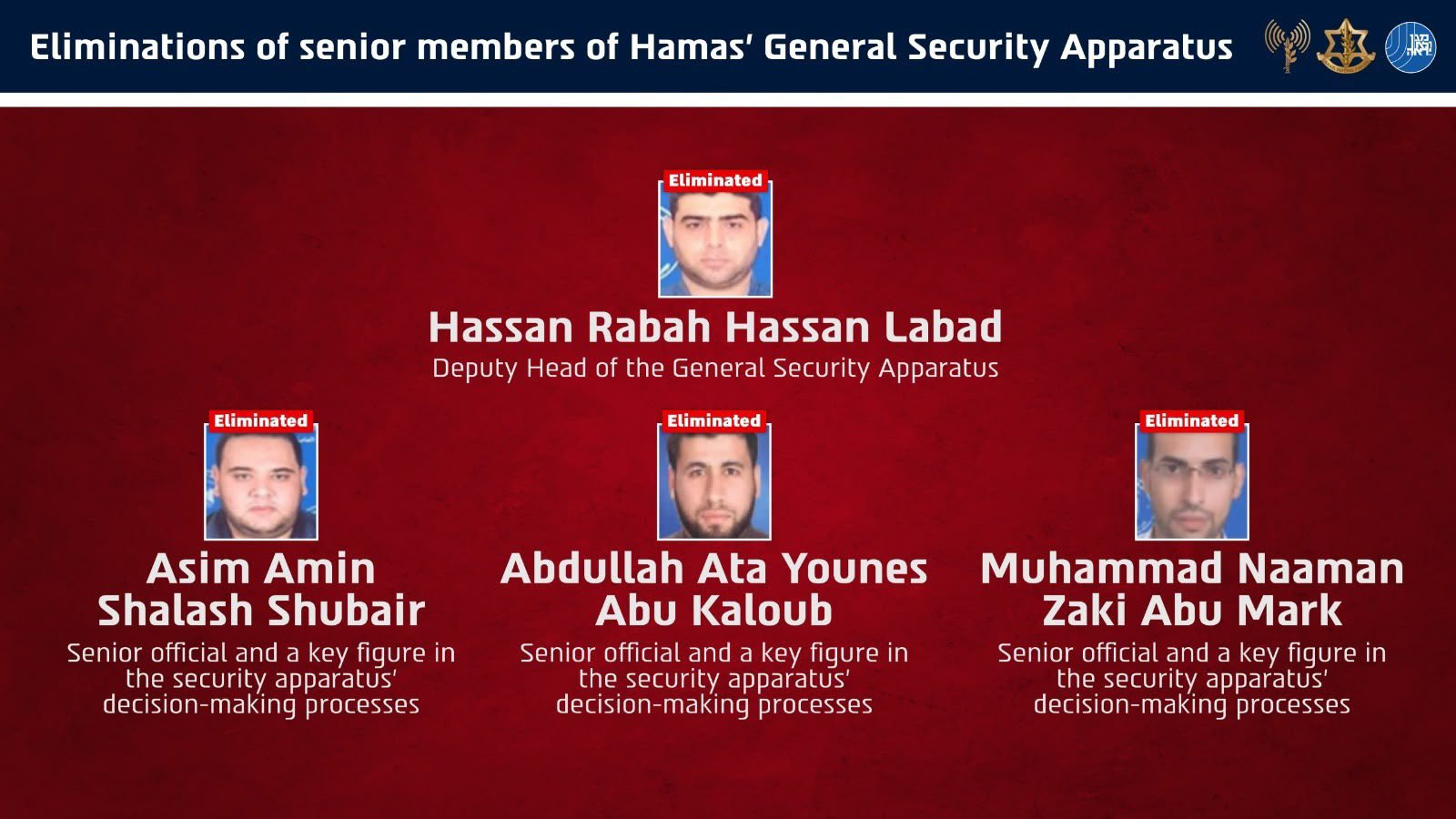 Eliminations of senior members of Hamas' General Security Apparatus

Eliminated

Hassan Rabah Hassan Labad
Deputy Head of the General Security Apparatus

Eliminated

Asim Amin Shalash Shubair
Senior official and a key figure in the security apparatus' decision-making processes

Eliminated

Abdullah Ata Younes Abu Kaloub
Senior official and a key figure in the security apparatus' decision-making processes

Eliminated

Muhammad Naaman Zaki Abu Mark
Senior official and a key figure in the security apparatus' decision-making processes